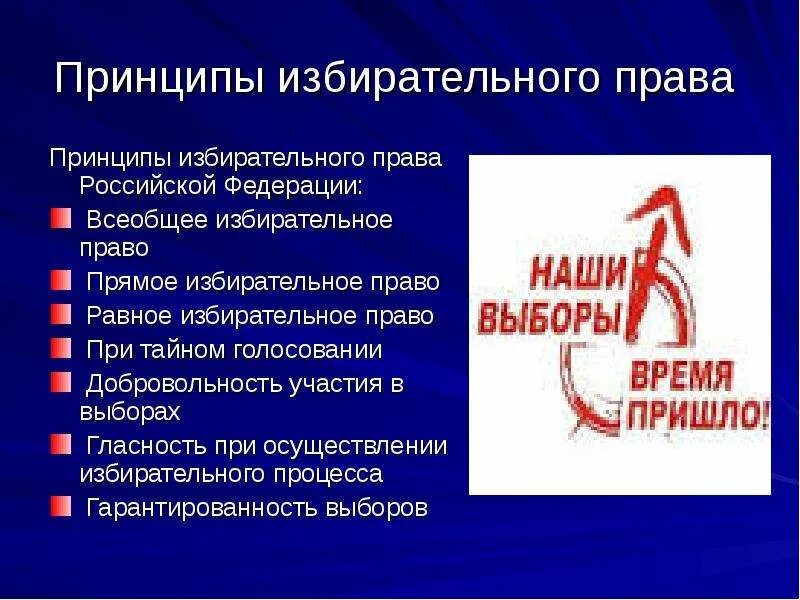 Принципы избирательного права

Принципы избирательного права Российской Федерации:

Всеобщее избирательное право

Прямое избирательное право

Равное избирательное право

При тайном голосовании

Добровольность участия в выборах

Гласность при осуществлении избирательного процесса

Гарантированность выборов

НАШИ ВЫБОРЫ

ВРЕМЯ ПРИШЛО!